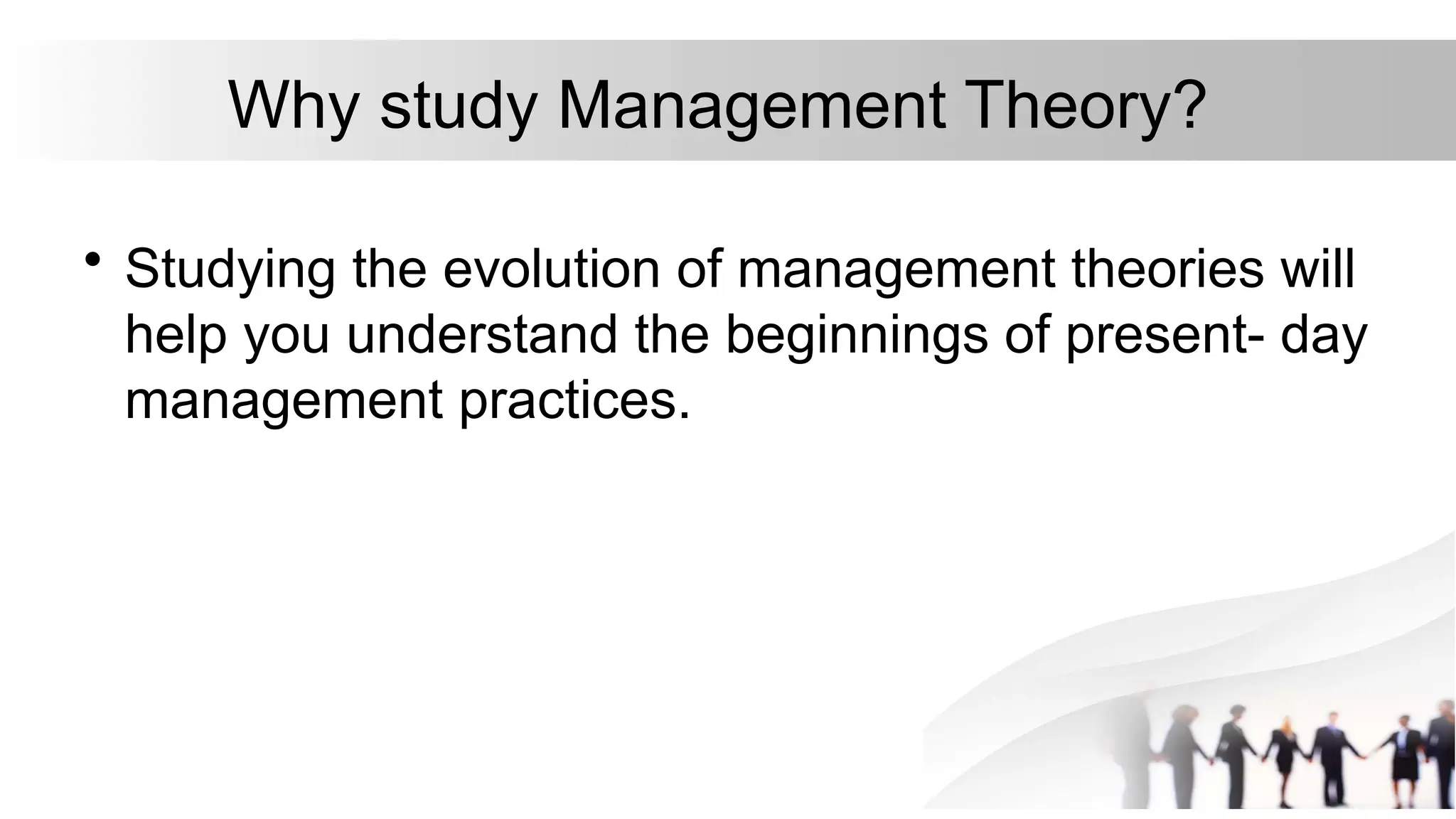 Why study Management Theory?

• Studying the evolution of management theories will help you understand the beginnings of present- day management practices.